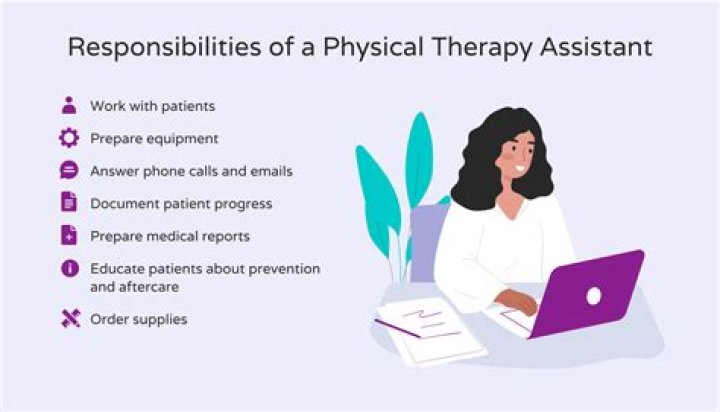 Responsibilities of a Physical Therapy Assistant

Work with patients

Prepare equipment

Answer phone calls and emails

Document patient progress

Prepare medical reports

Educate patients about prevention and aftercare

Order supplies